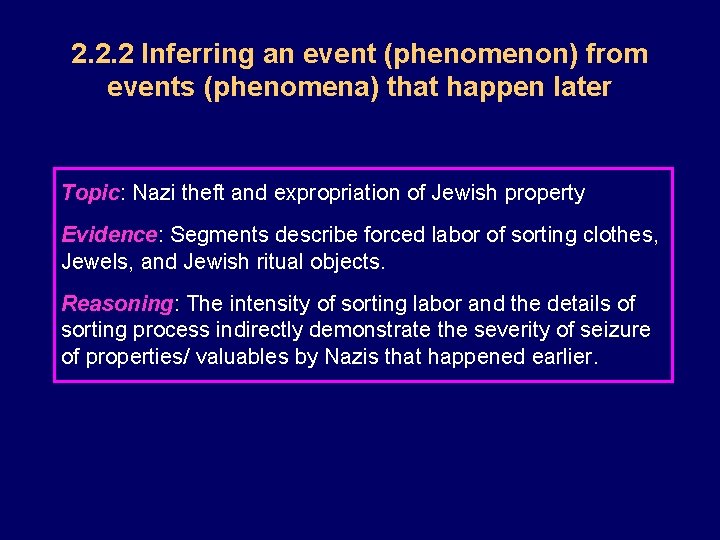 2.2.2 Inferring an event (phenomenon) from events (phenomena) that happen later

Topic: Nazi theft and expropriation of Jewish property

Evidence: Segments describe forced labor of sorting clothes, Jewels, and Jewish ritual objects.

Reasoning: The intensity of sorting labor and the details of sorting process indirectly demonstrate the severity of seizure of properties/ valuables by Nazis that happened earlier.